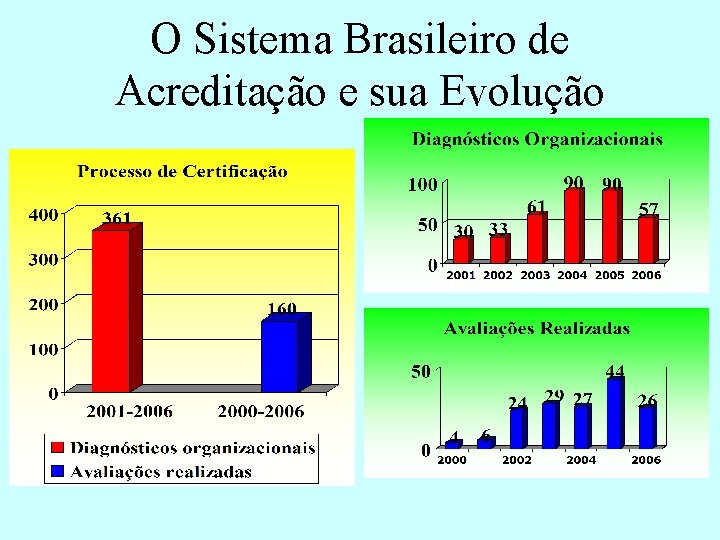 O Sistema Brasileiro de Acreditação e sua Evolução

Processo de Certificação

400
300
200
100
0

361
160

2001-2006
2000-2006

Diagnósticos organizacionais
Avaliações realizadas

Diagnósticos Organizacionais

100
50
0

30
33
61
90
90
57

2001
2002
2003
2004
2005
2006

Avaliações Realizadas

50
0

4
6
24
29
27
44
26

2000
2002
2004
2006